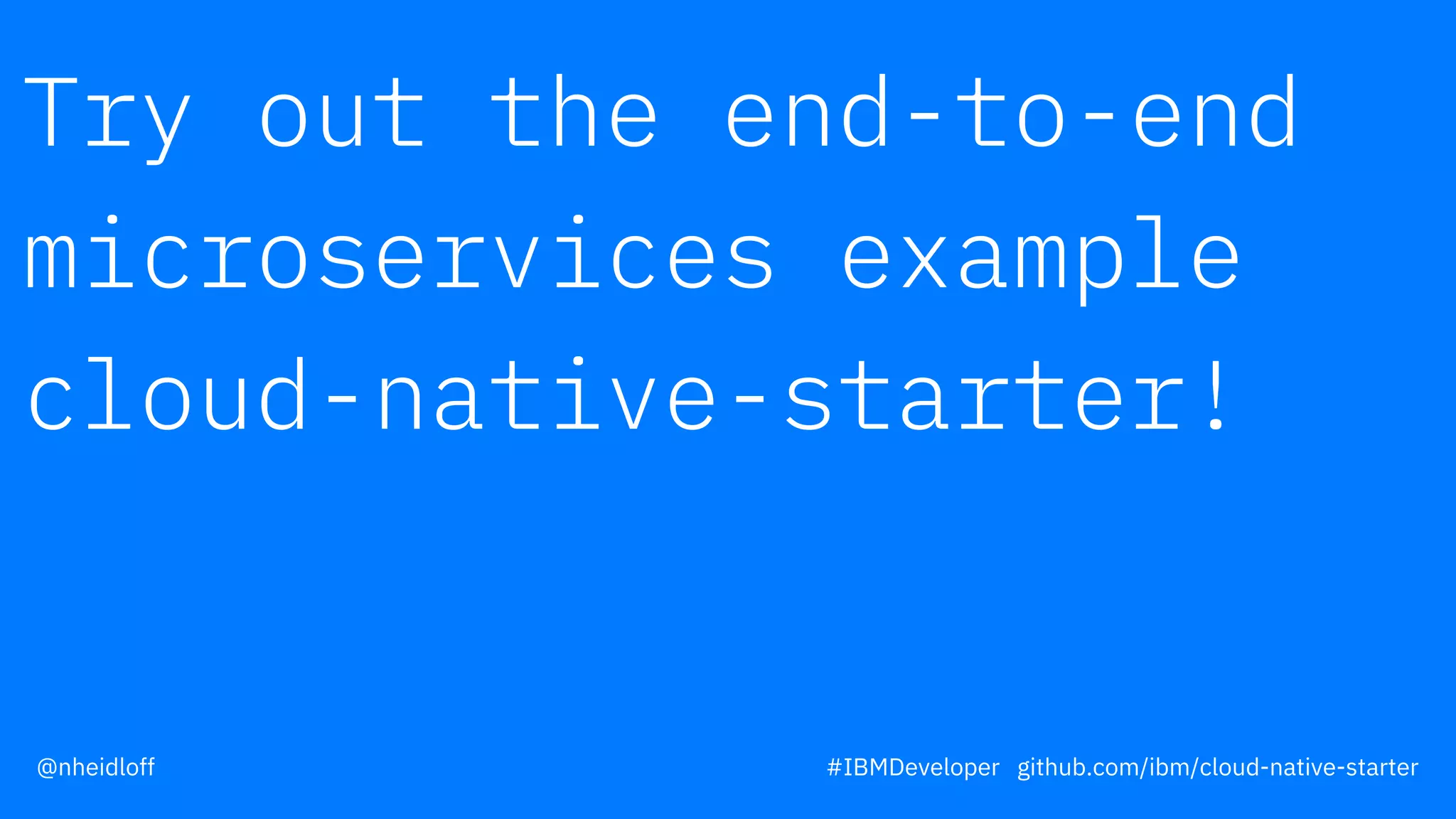 Try out the end-to-end microservices example cloud-native-starter!

@nheidloff

#IBMDeveloper github.com/ibm/cloud-native-starter